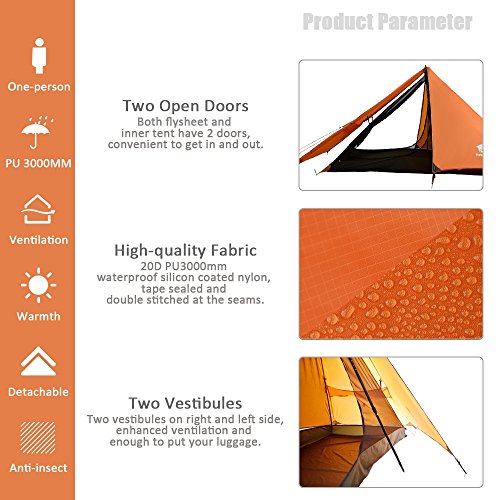 One-person

PU 3000MM

Ventilation

Warmth

Detachable

Anti-insect

Product Parameter

Two Open Doors
Both flysheet and inner tent have 2 doors, convenient to get in and out.

High-quality Fabric
20D PU3000mm waterproof silicon coated nylon, tape sealed and double stitched at the seams.

Two Vestibules
Two vestibules on right and left side, enhanced ventilation and enough to put your luggage.